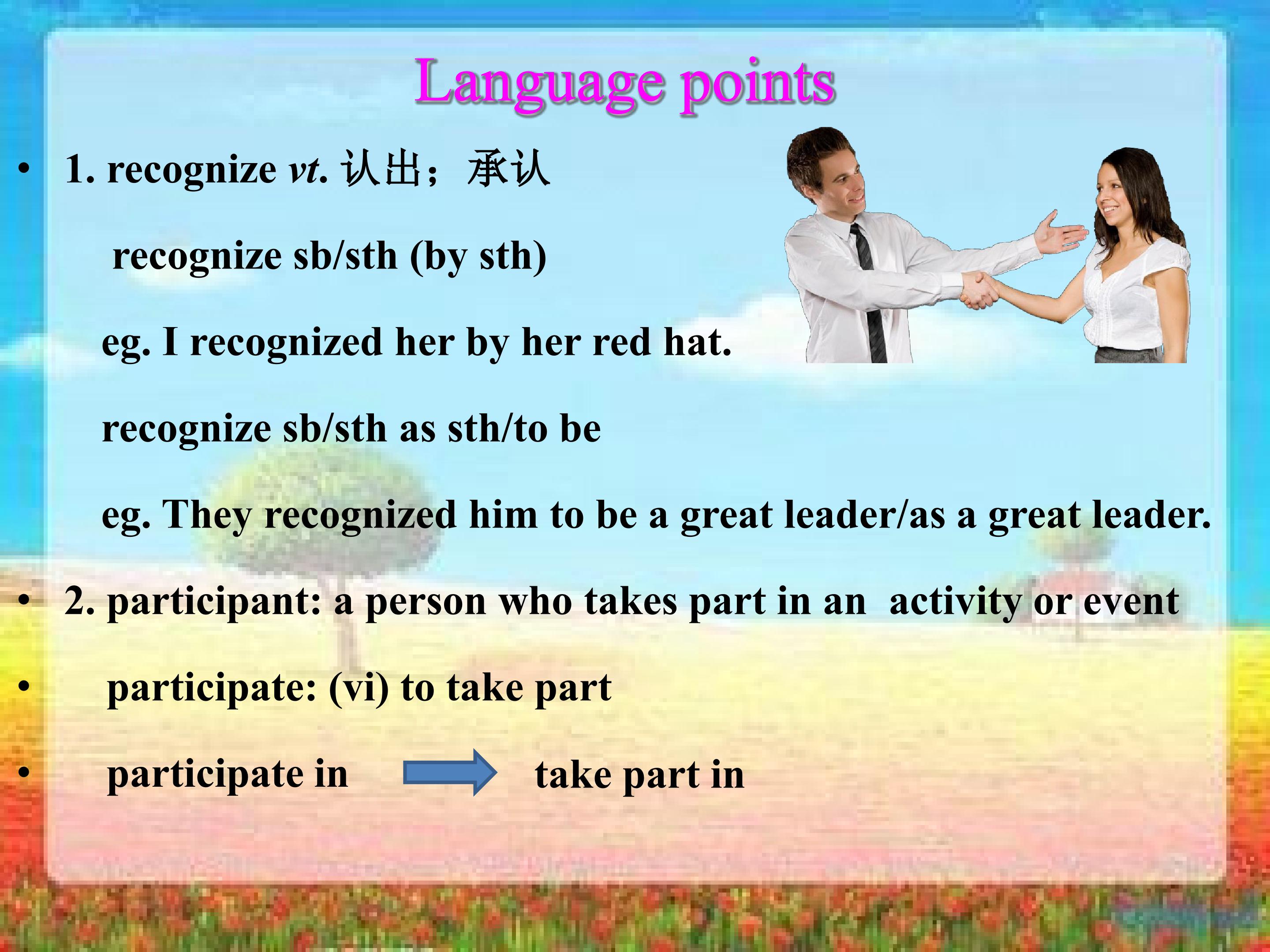 Language points

• 1. recognize vt. 认出；承认

recognize sb/sth (by sth)

eg. I recognized her by her red hat.

recognize sb/sth as sth/to be

eg. They recognized him to be a great leader/as a great leader.

• 2. participant: a person who takes part in an activity or event

• participate: (vi) to take part

• participate in take part in